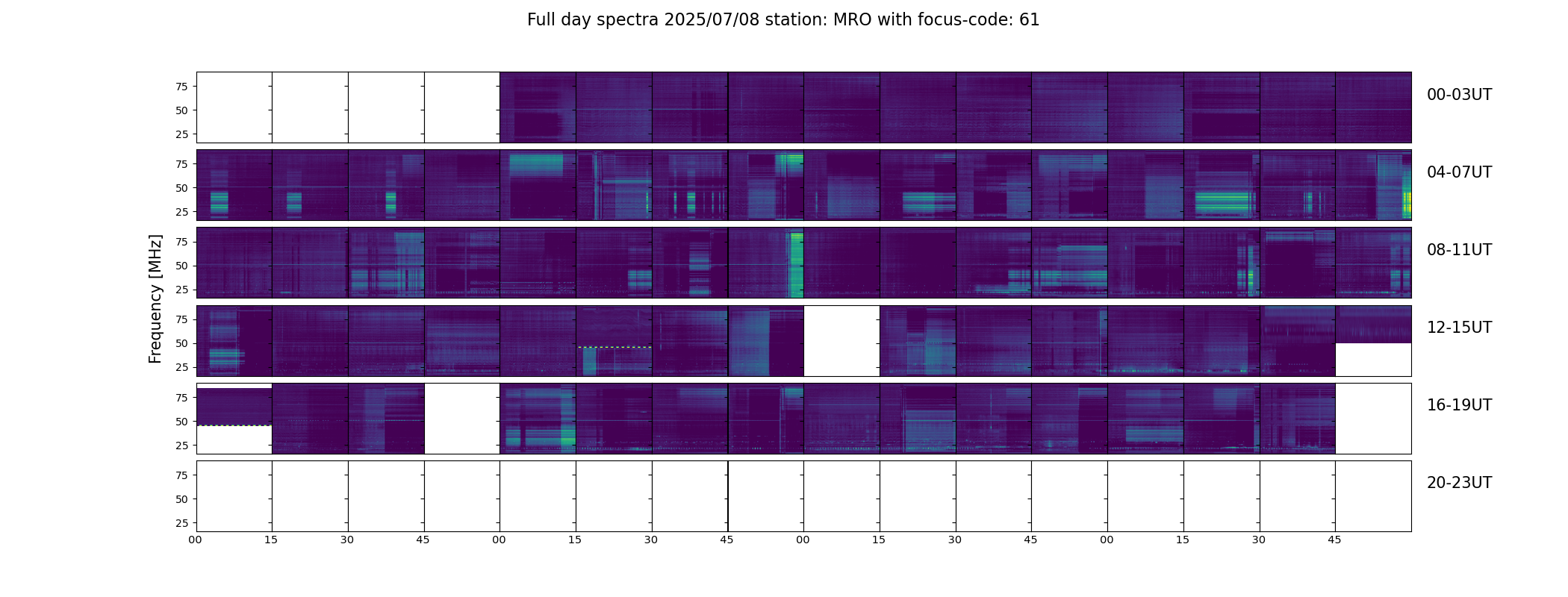 Full day spectra 2025/07/08 station: MRO with focus-code: 61

Frequency [MHz]

75
50
25
00-03UT

75
50
25
04-07UT

75
50
25
08-11UT

75
50
25
12-15UT

75
50
25
16-19UT

75
50
25
20-23UT

00 15 30 45 00 15 30 45 00 15 30 45 00 15 30 45